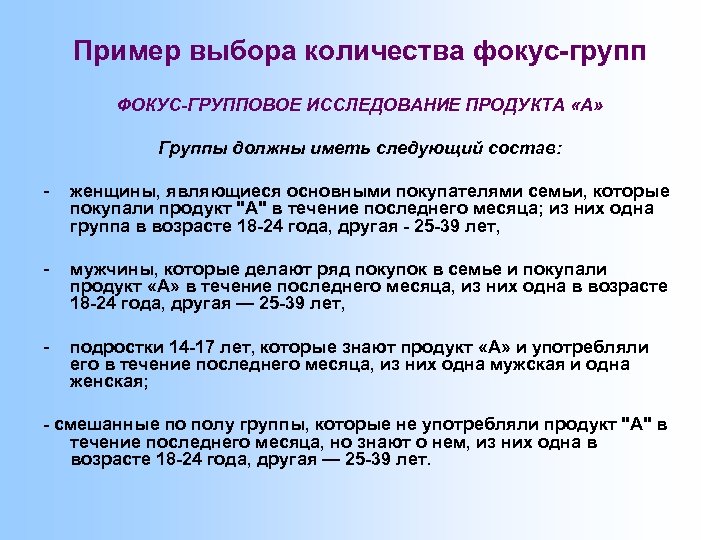 Пример выбора количества фокус-групп

ФОКУС-ГРУППОВОЕ ИССЛЕДОВАНИЕ ПРОДУКТА «А»

Группы должны иметь следующий состав:

- женщины, являющиеся основными покупателями семьи, которые покупали продукт "А" в течение последнего месяца; из них одна группа в возрасте 18-24 года, другая - 25-39 лет,

- мужчины, которые делают ряд покупок в семье и покупали продукт «А» в течение последнего месяца, из них одна в возрасте 18-24 года, другая — 25-39 лет,

- подростки 14-17 лет, которые знают продукт «А» и употребляли его в течение последнего месяца, из них одна мужская и одна женская;

- смешанные по полу группы, которые не употребляли продукт "А" в течение последнего месяца, но знают о нем, из них одна в возрасте 18-24 года, другая — 25-39 лет.